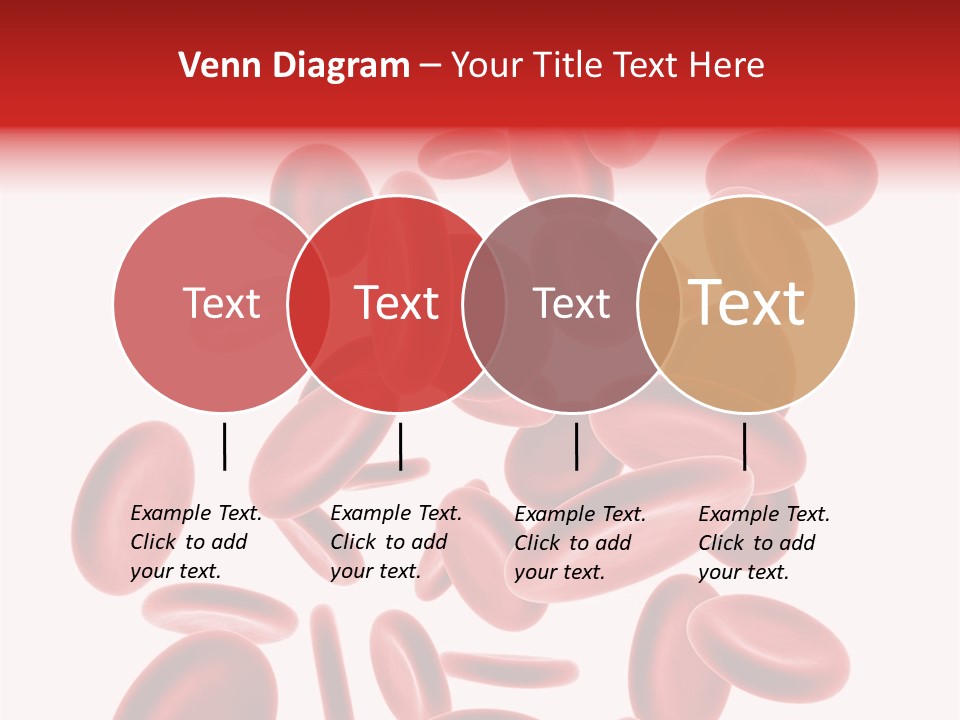 Venn Diagram – Your Title Text Here

Text

Text

Text

Text

Example Text. Click to add your text.

Example Text. Click to add your text.

Example Text. Click to add your text.

Example Text. Click to add your text.